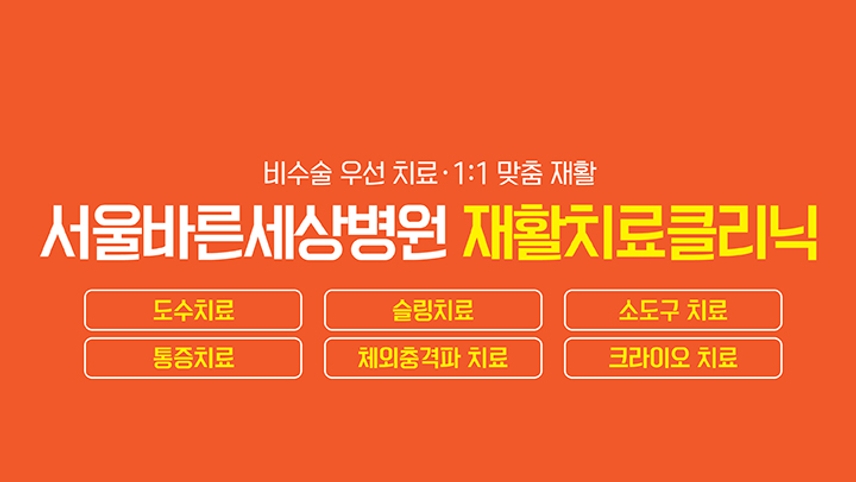 비수술 우선 치료·1:1 맞춤 재활

서울바른세상병원 재활치료클리닉

도수치료

슬링치료

소도구 치료

통증치료

체외충격파 치료

크라이오 치료